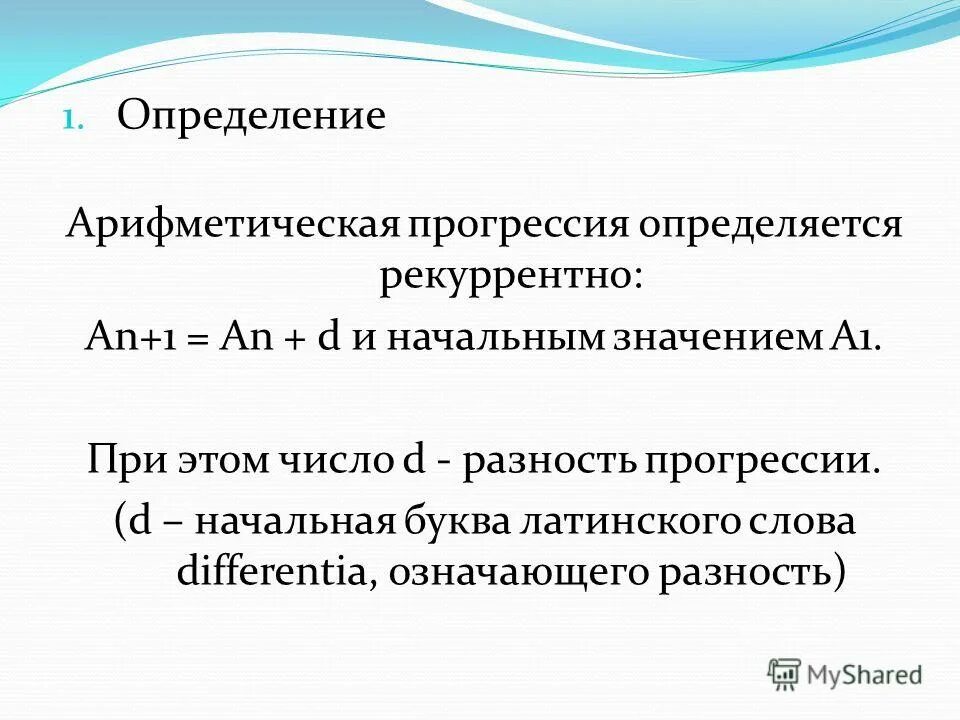 1. Определение

Арифметическая прогрессия определяется рекуррентно:

An+1 = An + d и начальным значением A1.

При этом число d - разность прогрессии.

(d – начальная буква латинского слова differentia, означающего разность)

MyShared